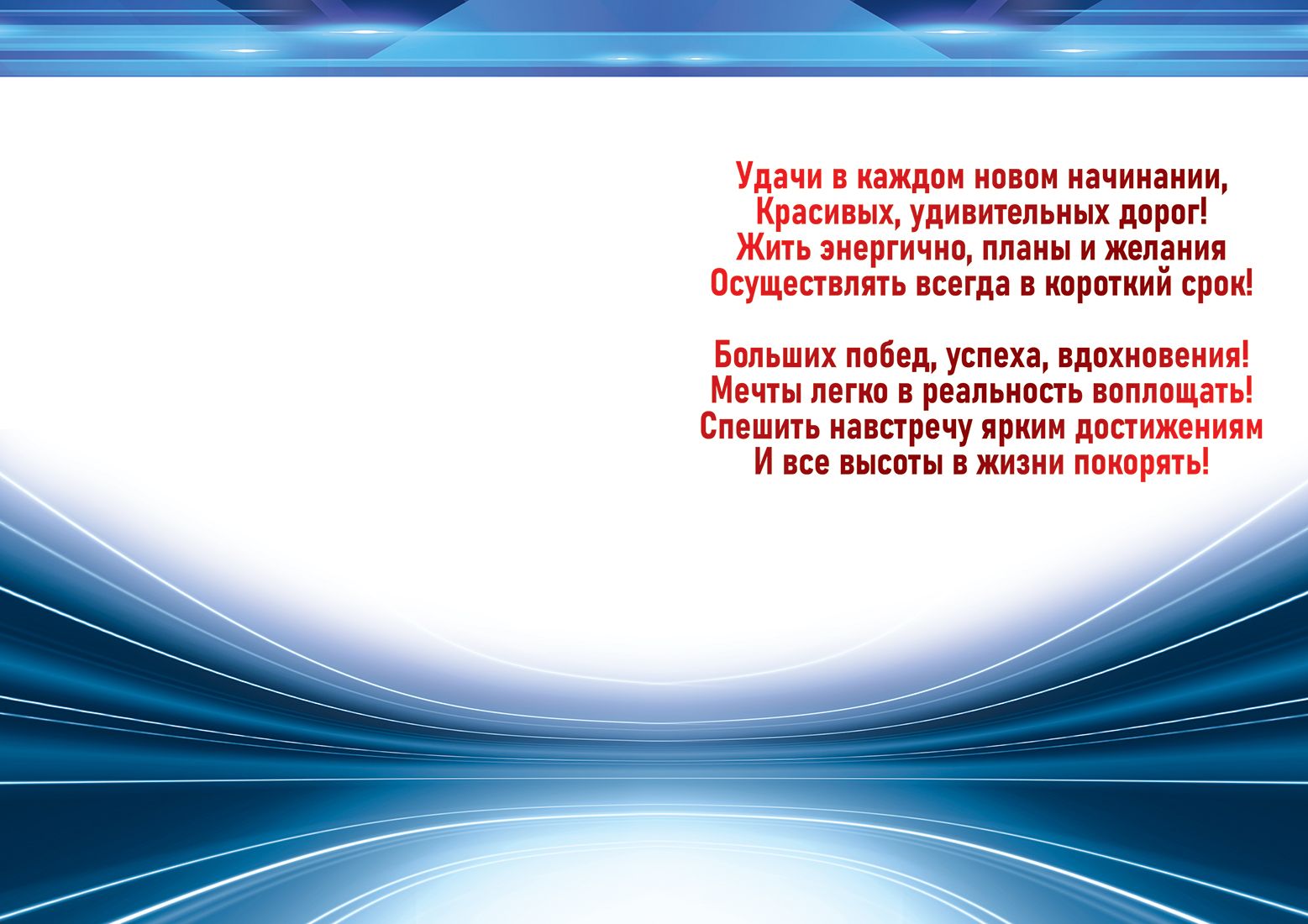 Удачи в каждом новом начинании,
Красивых, удивительных дорог!
Жить энергично, планы и желания
Осуществлять всегда в короткий срок!

Больших побед, успеха, вдохновения!
Мечты легко в реальность воплощать!
Спешить навстречу ярким достижениям
И все высоты в жизни покорять!